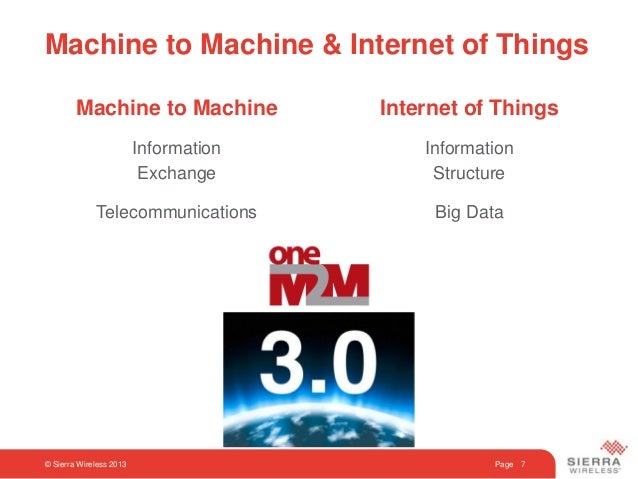 Machine to Machine & Internet of Things

Machine to Machine

Information Exchange

Telecommunications

Internet of Things

Information Structure

Big Data

one M2M

3.0

© Sierra Wireless 2013

Page 7

SIERRA WIRELESS